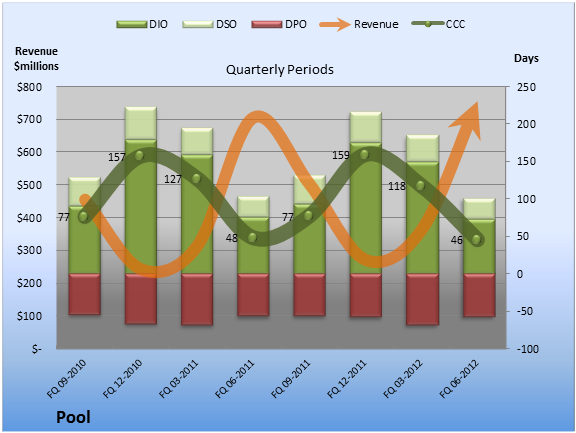 DIO DSO DPO Revenue CCC

Revenue $millions

Days

Quarterly Periods

$800
$700
$600
$500
$400
$300
$200
$100
$-

250
200
150
100
50
0
-50
-100

77
157
127
48
77
159
118
46

FQ 09-2010
FQ 12-2010
FQ 03-2011
FQ 06-2011
FQ 09-2011
FQ 12-2011
FQ 03-2012
FQ 06-2012

Pool